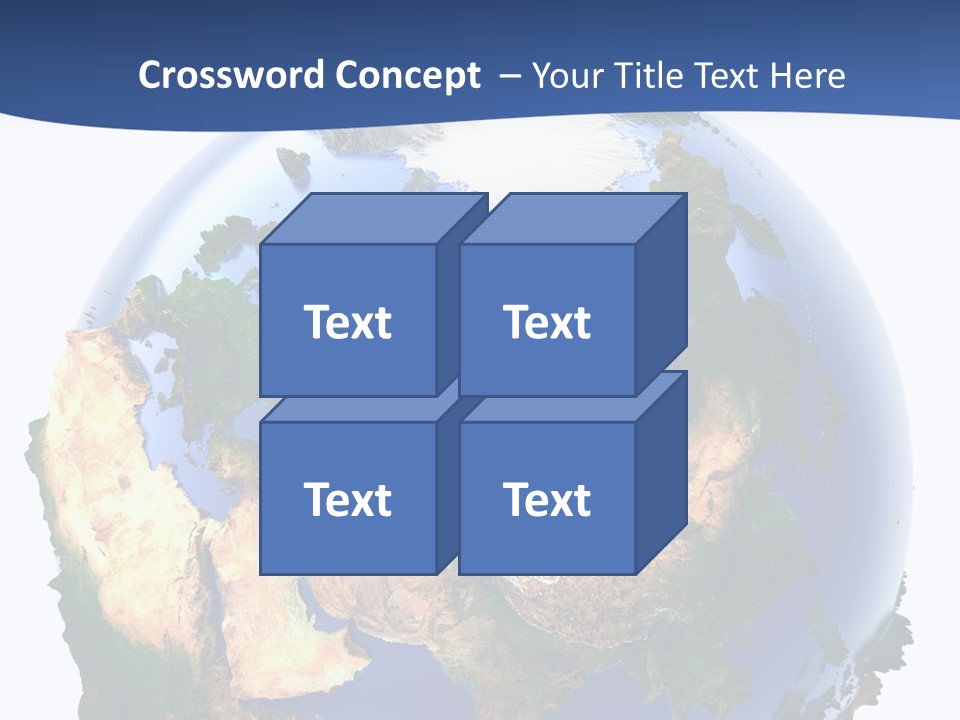 Crossword Concept – Your Title Text Here

Text

Text

Text

Text